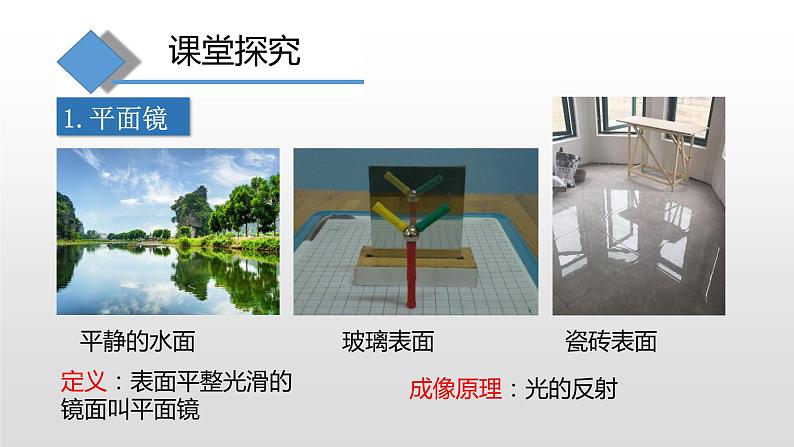 课堂探究

1. 平面镜

平静的水面

玻璃表面

瓷砖表面

定义：表面平整光滑的镜面叫平面镜

成像原理：光的反射